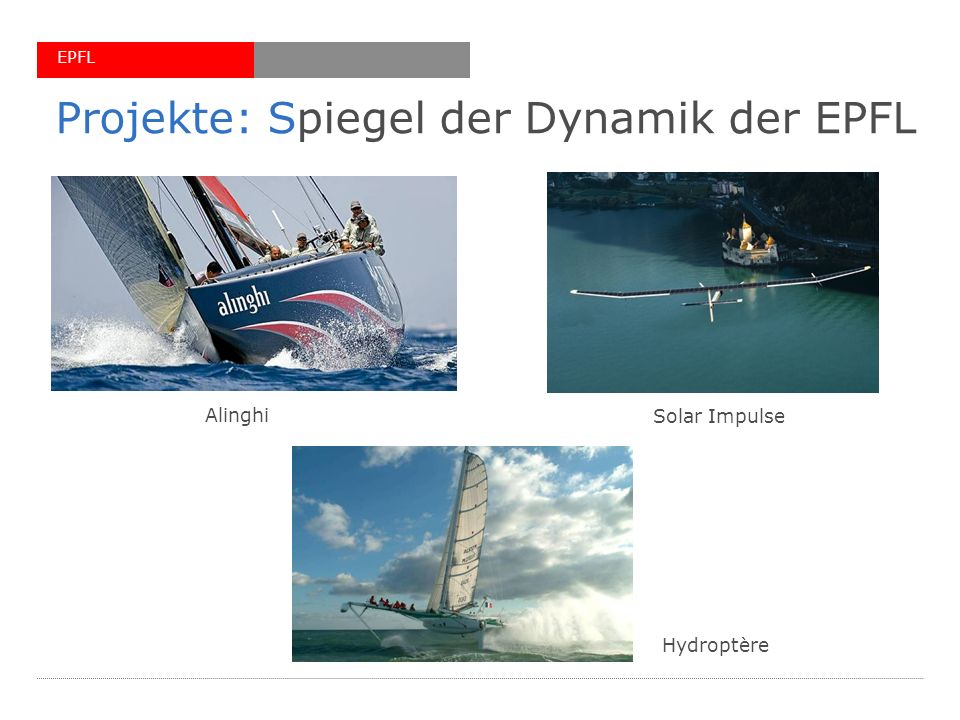 EPFL

Projekte: Spiegel der Dynamik der EPFL

alinghi

Alinghi

Solar Impulse

Hydroptère